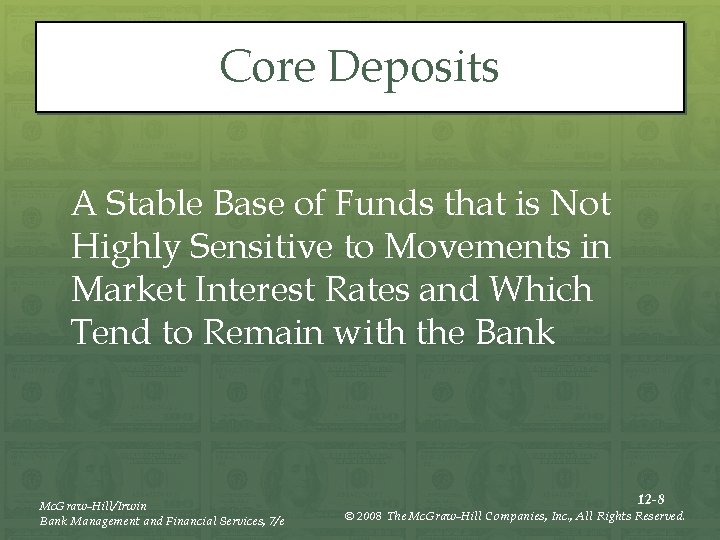 Core Deposits

A Stable Base of Funds that is Not Highly Sensitive to Movements in Market Interest Rates and Which Tend to Remain with the Bank

McGraw-Hill/Irwin
Bank Management and Financial Services, 7/e

12-8
© 2008 The McGraw-Hill Companies, Inc., All Rights Reserved.